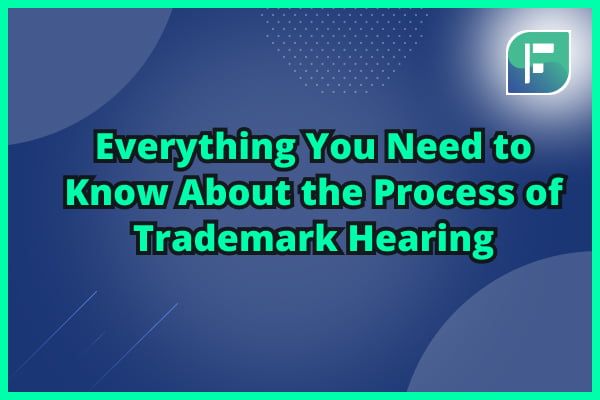 F

Everything You Need to Know About the Process of Trademark Hearing